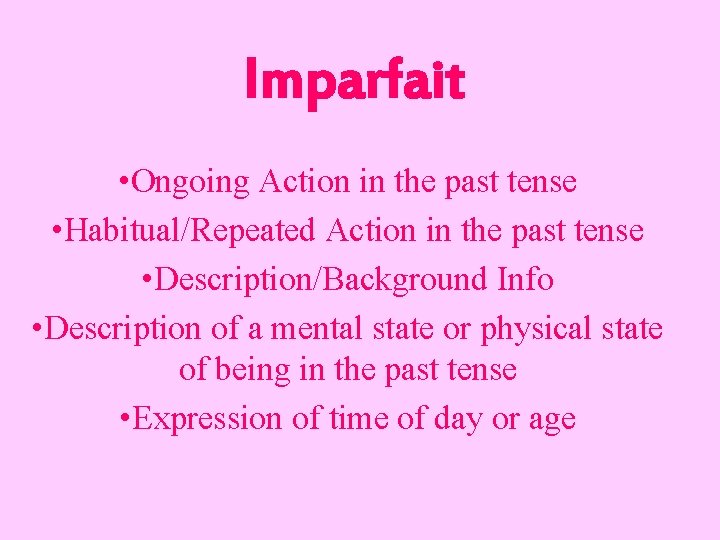 Imparfait

•Ongoing Action in the past tense
•Habitual/Repeated Action in the past tense
•Description/Background Info
•Description of a mental state or physical state of being in the past tense
•Expression of time of day or age